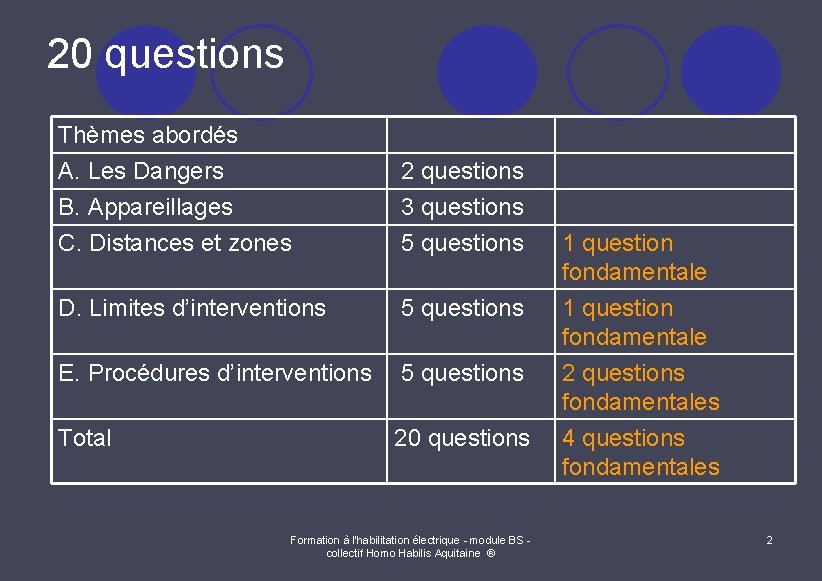 20 questions

| Thèmes abordés | | |
|---|---|---|
| A. Les Dangers | 2 questions | |
| B. Appareillages | 3 questions | |
| C. Distances et zones | 5 questions | 1 question fondamentale |
| D. Limites d'interventions | 5 questions | 1 question fondamentale |
| E. Procédures d'interventions | 5 questions | 2 questions fondamentales |
| Total | 20 questions | 4 questions fondamentales |

Formation à l'habilitation électrique - module BS - collectif Homo Habilis Aquitaine ®

2